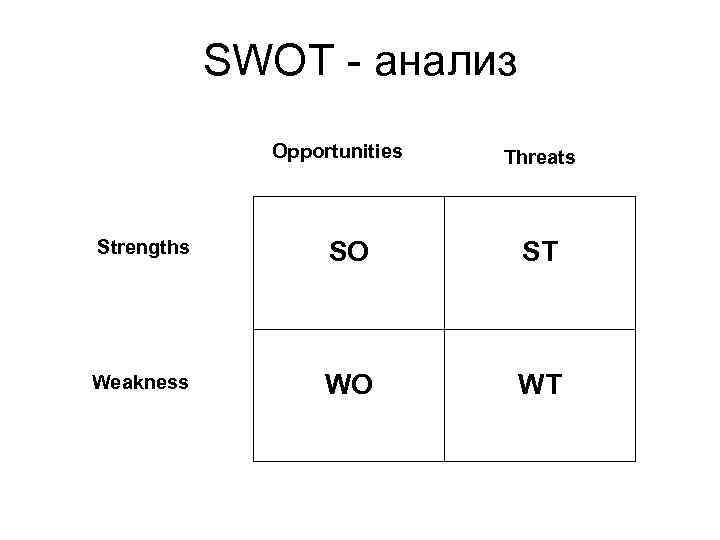 SWOT - анализ

|  | Opportunities | Threats |
|---|---|---|
| Strengths | SO | ST |
| Weakness | WO | WT |